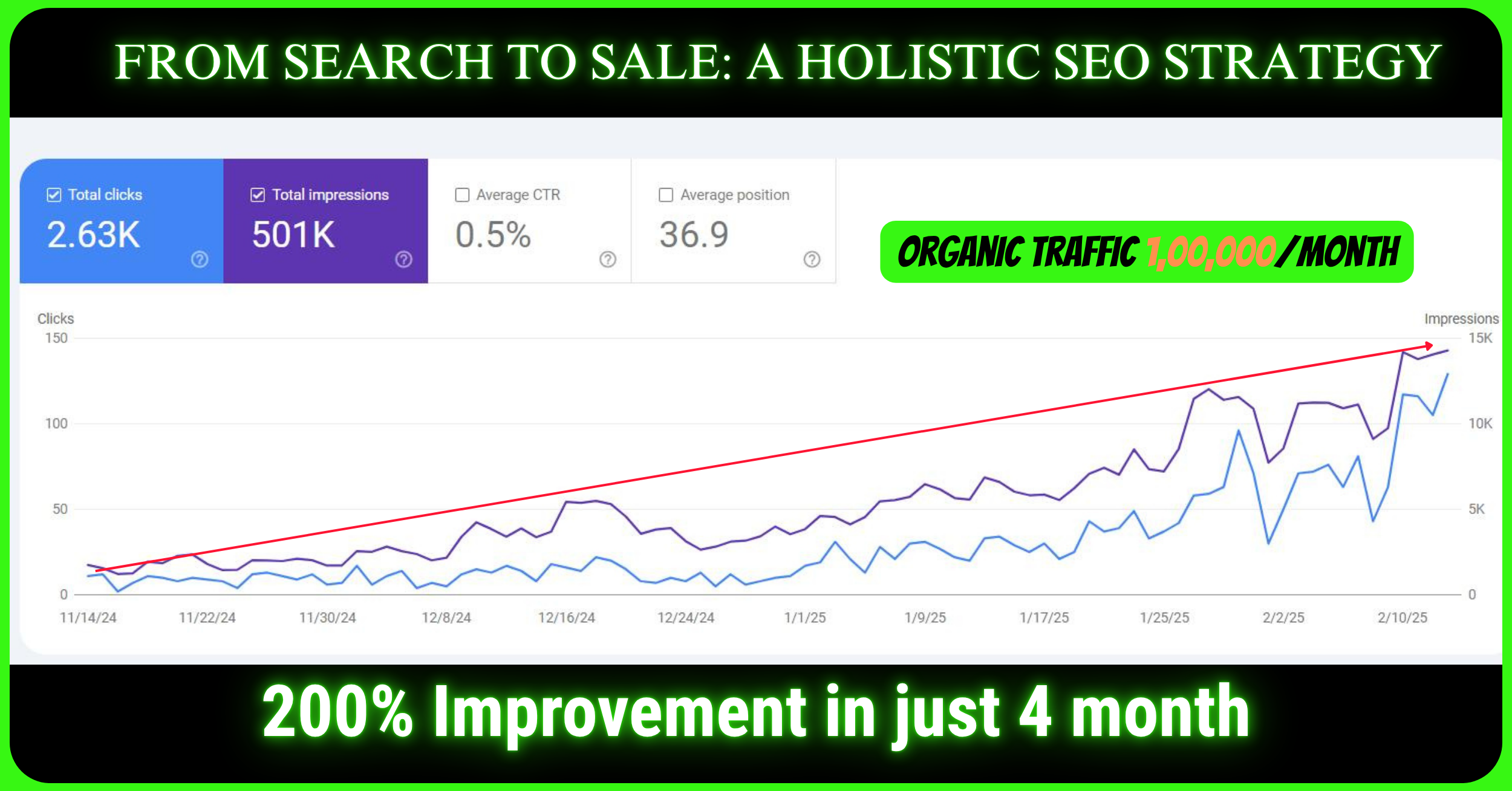 FROM SEARCH TO SALE: A HOLISTIC SEO STRATEGY

Total clicks
2.63K

Total impressions
501K

Average CTR
0.5%

Average position
36.9

ORGANIC TRAFFIC 1,00,000/MONTH

Clicks
150
100
50
0

Impressions
15K
10K
5K
0

11/14/24 11/22/24 11/30/24 12/8/24 12/16/24 12/24/24 1/1/25 1/9/25 1/17/25 1/25/25 2/2/25 2/10/25

200% Improvement in just 4 month